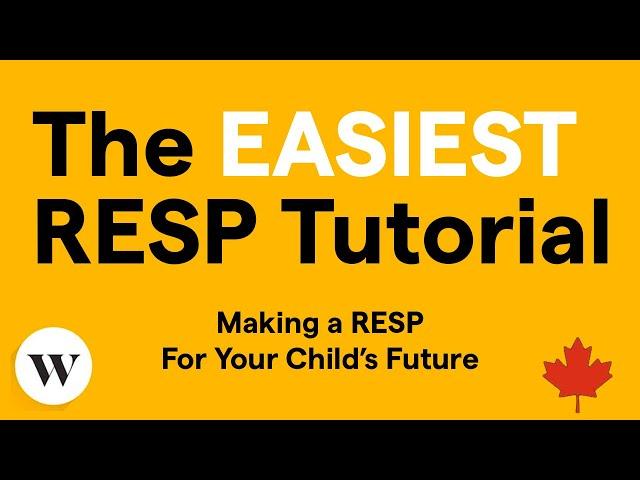 The EASIEST RESP Tutorial

Making a RESP For Your Child's Future

W